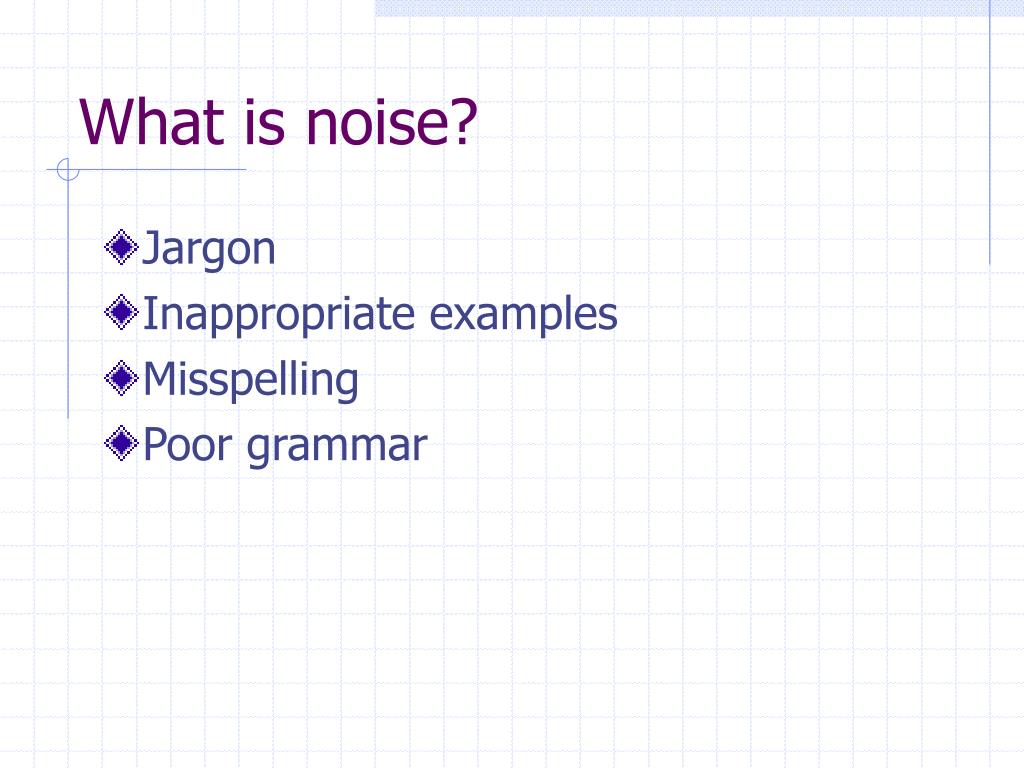 What is noise?

Jargon
Inappropriate examples
Misspelling
Poor grammar